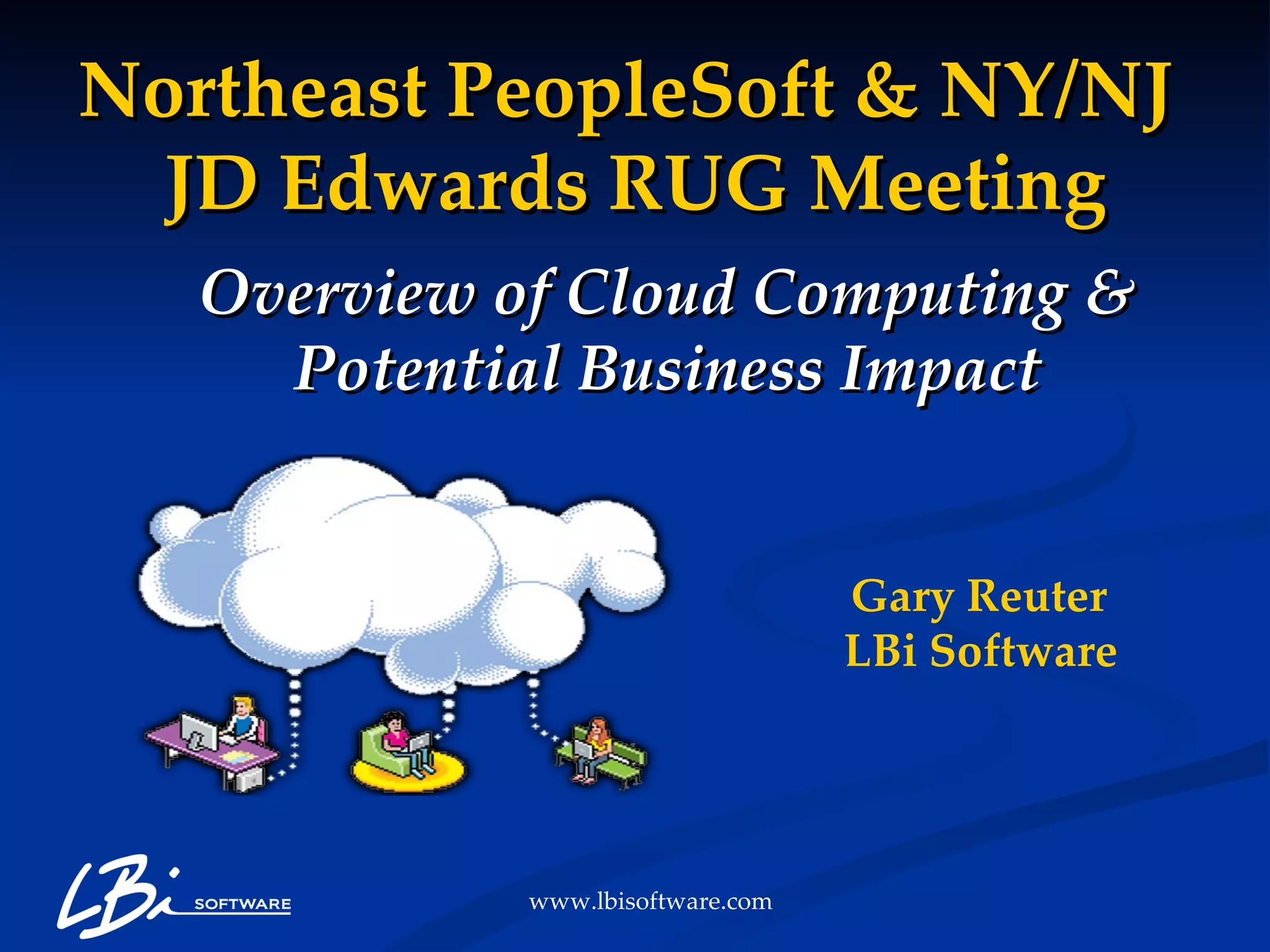 Northeast PeopleSoft & NY/NJ JD Edwards RUG Meeting

Overview of Cloud Computing & Potential Business Impact

Gary Reuter
LBi Software

LBi SOFTWARE

www.lbisoftware.com